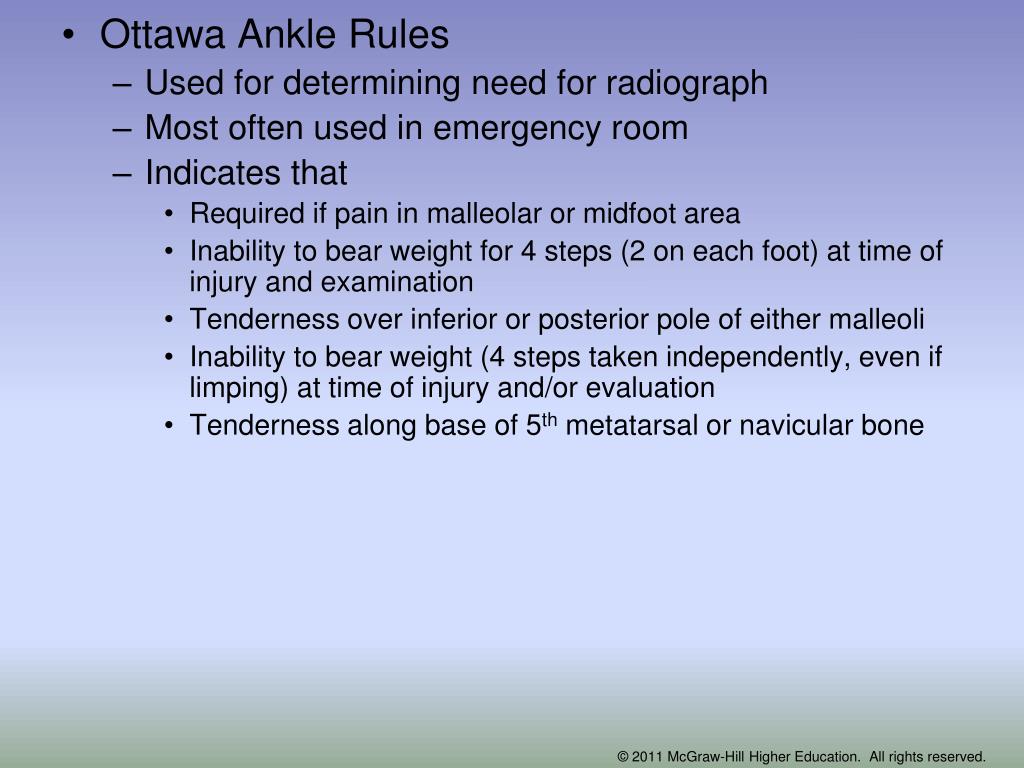 • Ottawa Ankle Rules
– Used for determining need for radiograph
– Most often used in emergency room
– Indicates that
• Required if pain in malleolar or midfoot area
• Inability to bear weight for 4 steps (2 on each foot) at time of injury and examination
• Tenderness over inferior or posterior pole of either malleoli
• Inability to bear weight (4 steps taken independently, even if limping) at time of injury and/or evaluation
• Tenderness along base of 5$^{th}$ metatarsal or navicular bone

© 2011 McGraw-Hill Higher Education. All rights reserved.